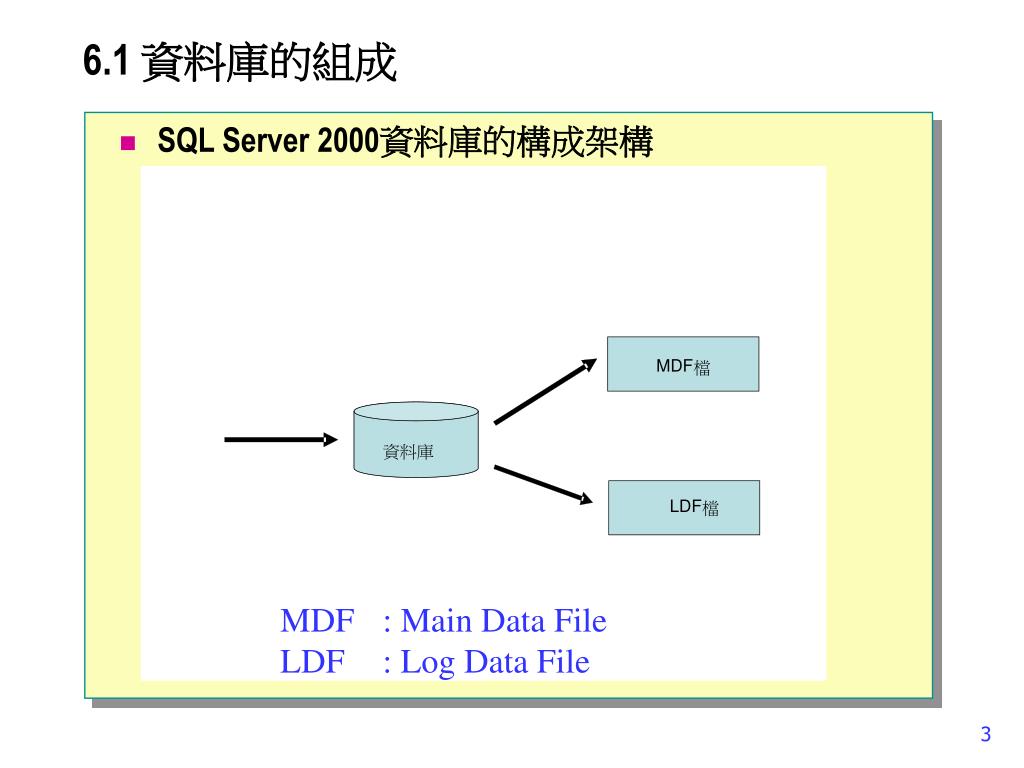 6.1 資料庫的組成

SQL Server 2000資料庫的構成架構

MDF檔

資料庫

LDF檔

MDF : Main Data File
LDF : Log Data File

3